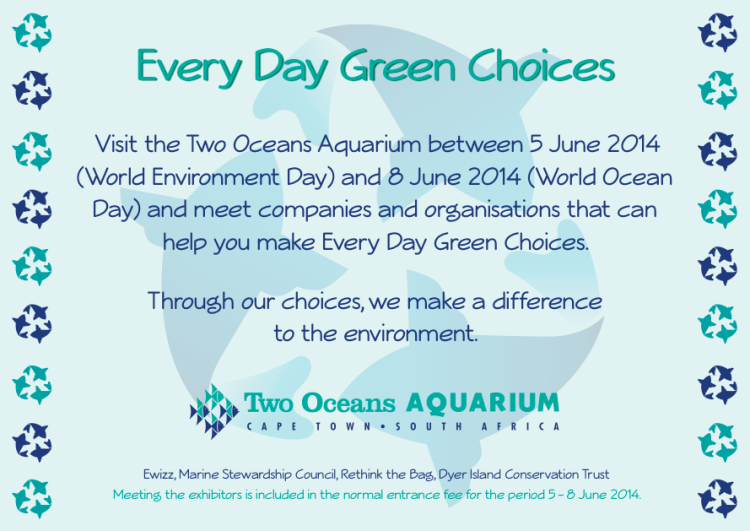 Every Day Green Choices

Visit the Two Oceans Aquarium between 5 June 2014 (World Environment Day) and 8 June 2014 (World Ocean Day) and meet companies and organisations that can help you make Every Day Green Choices.

Through our choices, we make a difference to the environment.

Two Oceans AQUARIUM
CAPE TOWN • SOUTH AFRICA

Ewizz, Marine Stewardship Council, Rethink the Bag, Dyer Island Conservation Trust
Meeting the exhibitors is included in the normal entrance fee for the period 5 - 8 June 2014.